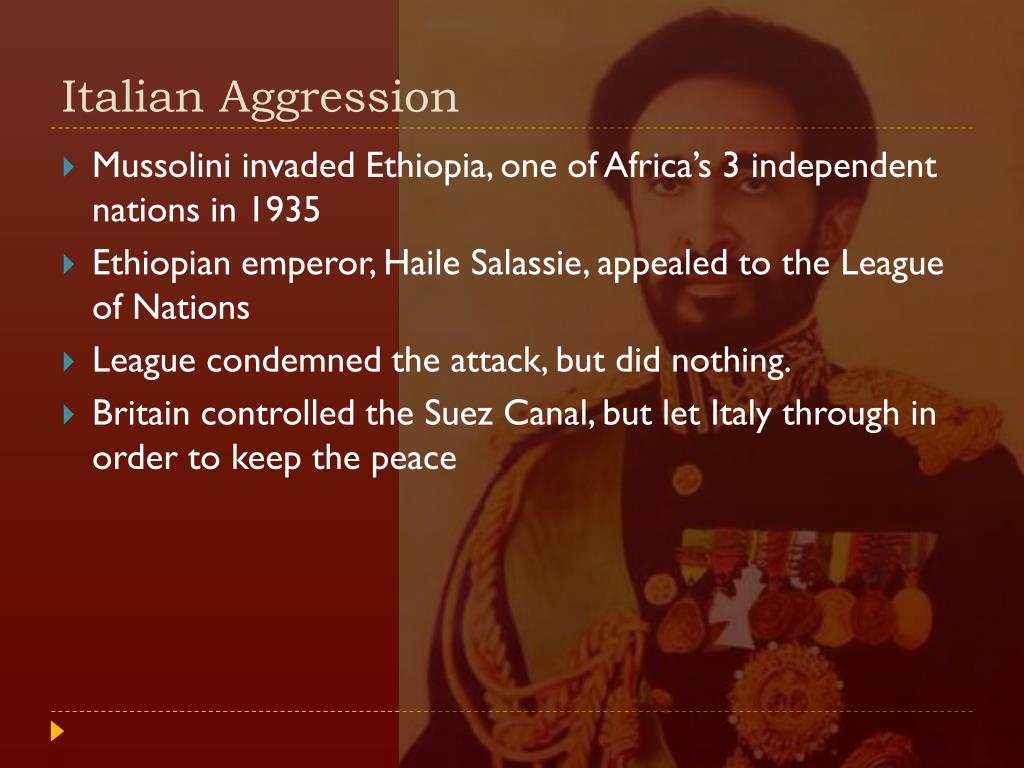 Italian Aggression

Mussolini invaded Ethiopia, one of Africa's 3 independent nations in 1935

Ethiopian emperor, Haile Salassie, appealed to the League of Nations

League condemned the attack, but did nothing.

Britain controlled the Suez Canal, but let Italy through in order to keep the peace